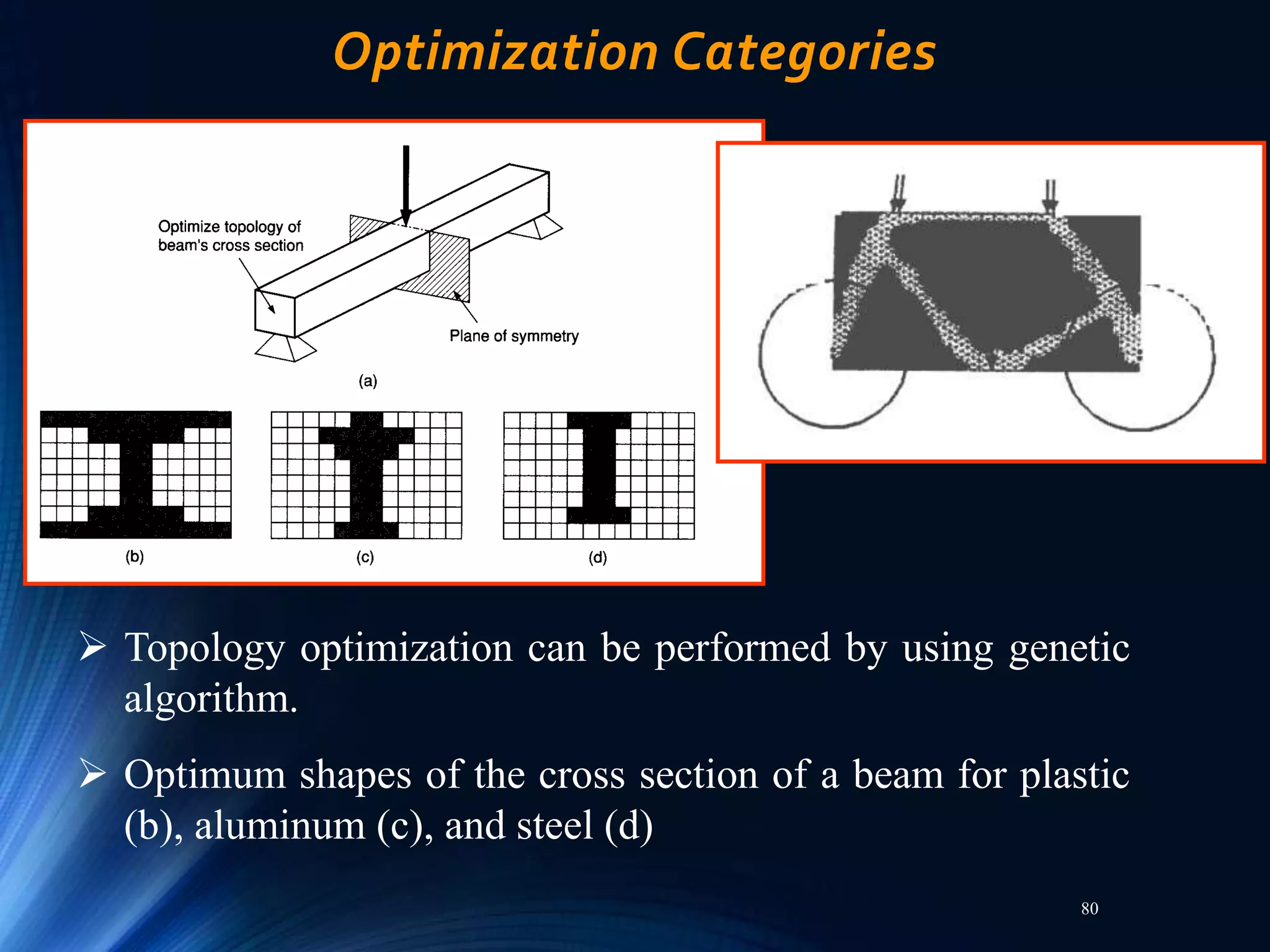 Optimization Categories

Optimize topology of beam's cross section

Plane of symmetry

(a)

(b)

(c)

(d)

➢ Topology optimization can be performed by using genetic algorithm.

➢ Optimum shapes of the cross section of a beam for plastic (b), aluminum (c), and steel (d)

80